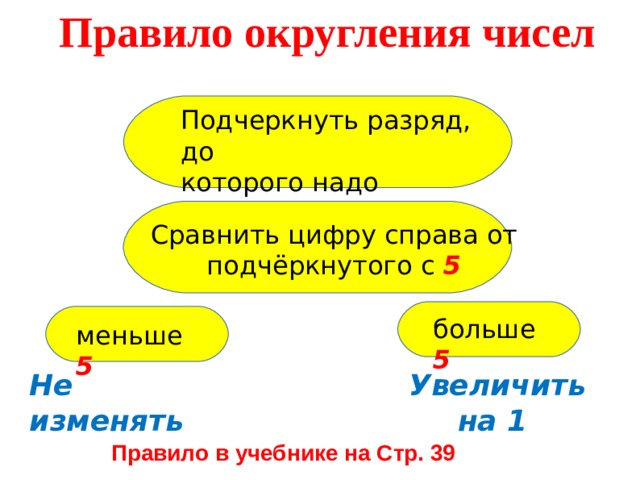 Правило округления чисел

Подчеркнуть разряд, до которого надо

Сравнить цифру справа от подчёркнутого с 5

меньше 5

больше 5

Не изменять

Увеличить на 1

Правило в учебнике на Стр. 39